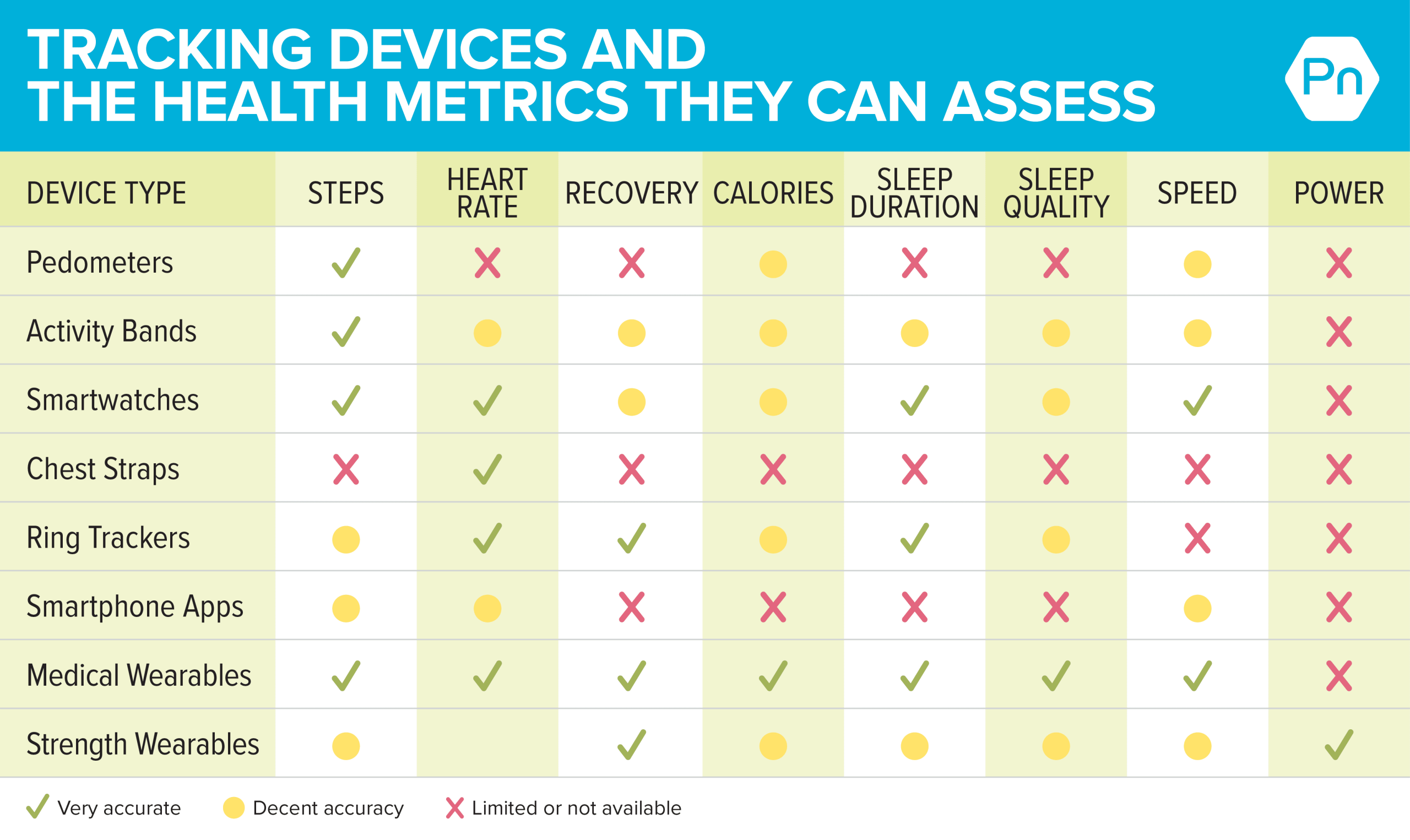 TRACKING DEVICES AND
THE HEALTH METRICS THEY CAN ASSESS

Pn

| DEVICE TYPE | STEPS | HEART RATE | RECOVERY | CALORIES | SLEEP DURATION | SLEEP QUALITY | SPEED | POWER |
|---|---|---|---|---|---|---|---|---|
| Pedometers | ✓ | ✗ | ✗ | ● | ✗ | ✗ | ● | ✗ |
| Activity Bands | ✓ | ● | ● | ● | ● | ● | ● | ✗ |
| Smartwatches | ✓ | ✓ | ● | ● | ✓ | ● | ✓ | ✗ |
| Chest Straps | ✗ | ✓ | ✗ | ✗ | ✗ | ✗ | ✗ | ✗ |
| Ring Trackers | ● | ✓ | ✓ | ● | ✓ | ● | ✗ | ✗ |
| Smartphone Apps | ● | ● | ✗ | ✗ | ✗ | ✗ | ● | ✗ |
| Medical Wearables | ✓ | ✓ | ✓ | ✓ | ✓ | ✓ | ✓ | ✗ |
| Strength Wearables | ● | | ✓ | ● | ● | ● | ● | ✓ |

✓ Very accurate ● Decent accuracy ✗ Limited or not available